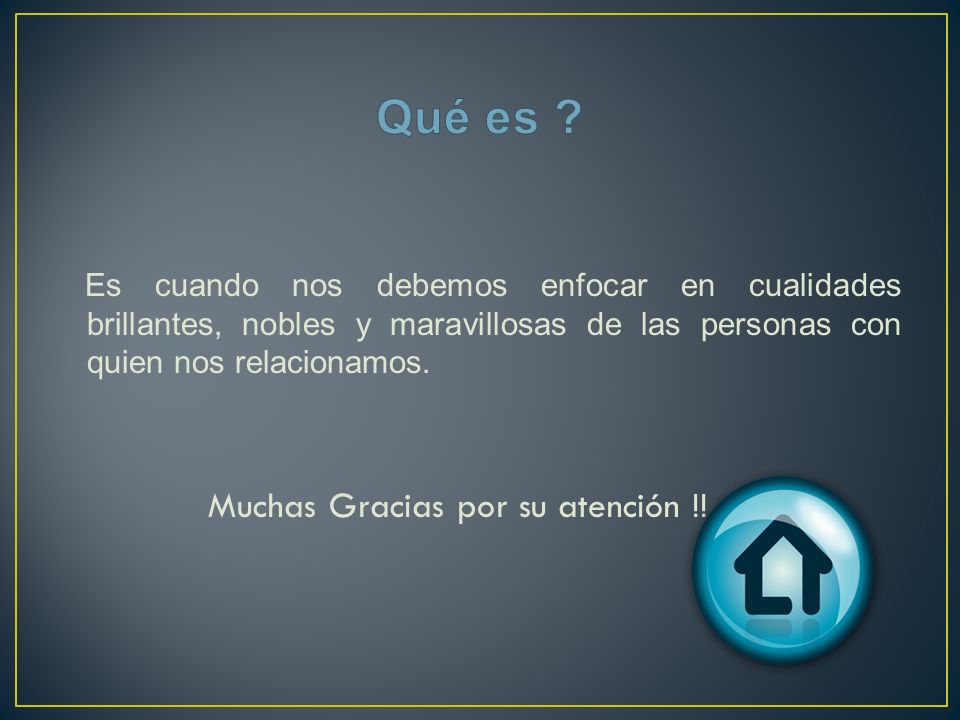 Qué es ?

Es cuando nos debemos enfocar en cualidades brillantes, nobles y maravillosas de las personas con quien nos relacionamos.

Muchas Gracias por su atención !!